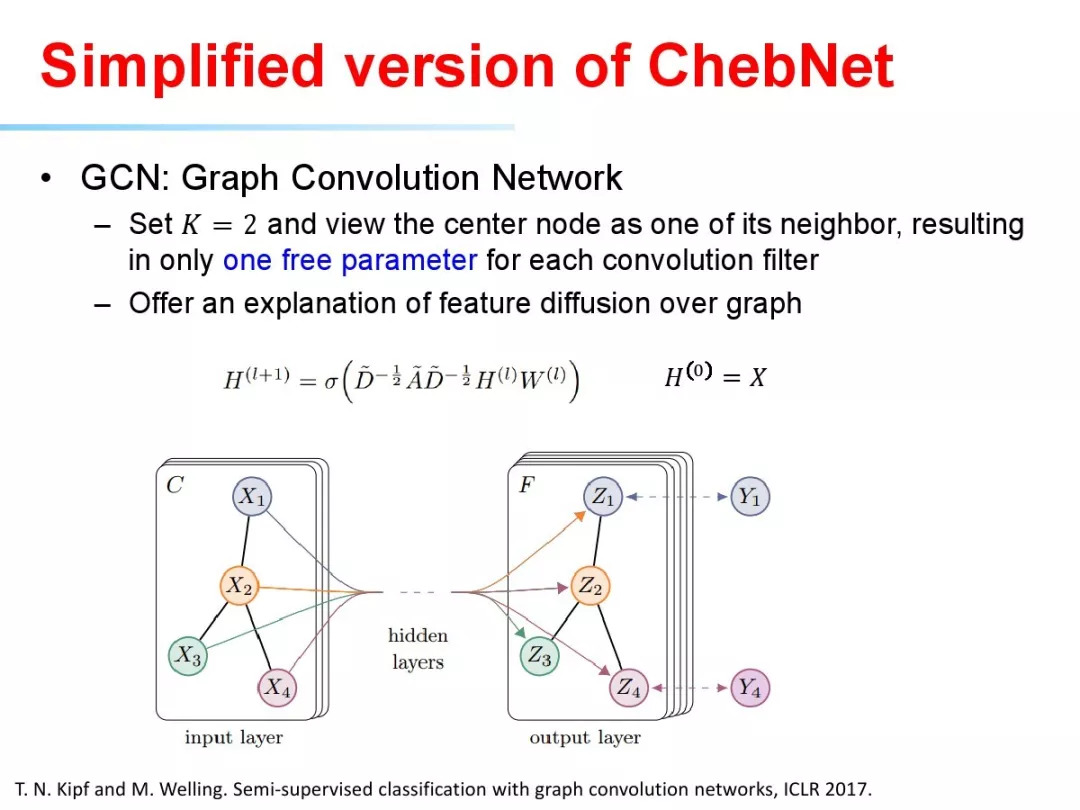 Simplified version of ChebNet

• GCN: Graph Convolution Network
– Set $K = 2$ and view the center node as one of its neighbor, resulting in only one free parameter for each convolution filter
– Offer an explanation of feature diffusion over graph

$H^{(l+1)} = \sigma\left(\tilde{D}^{-\frac{1}{2}}\tilde{A}\tilde{D}^{-\frac{1}{2}}H^{(l)}W^{(l)}\right)$ $H^{(0)} = X$

$C$
$X_1$
$X_2$
$X_3$
$X_4$
input layer

hidden layers

$F$
$Z_1$
$Z_2$
$Z_3$
$Z_4$
output layer

$Y_1$
$Y_4$

T. N. Kipf and M. Welling. Semi-supervised classification with graph convolution networks, ICLR 2017.